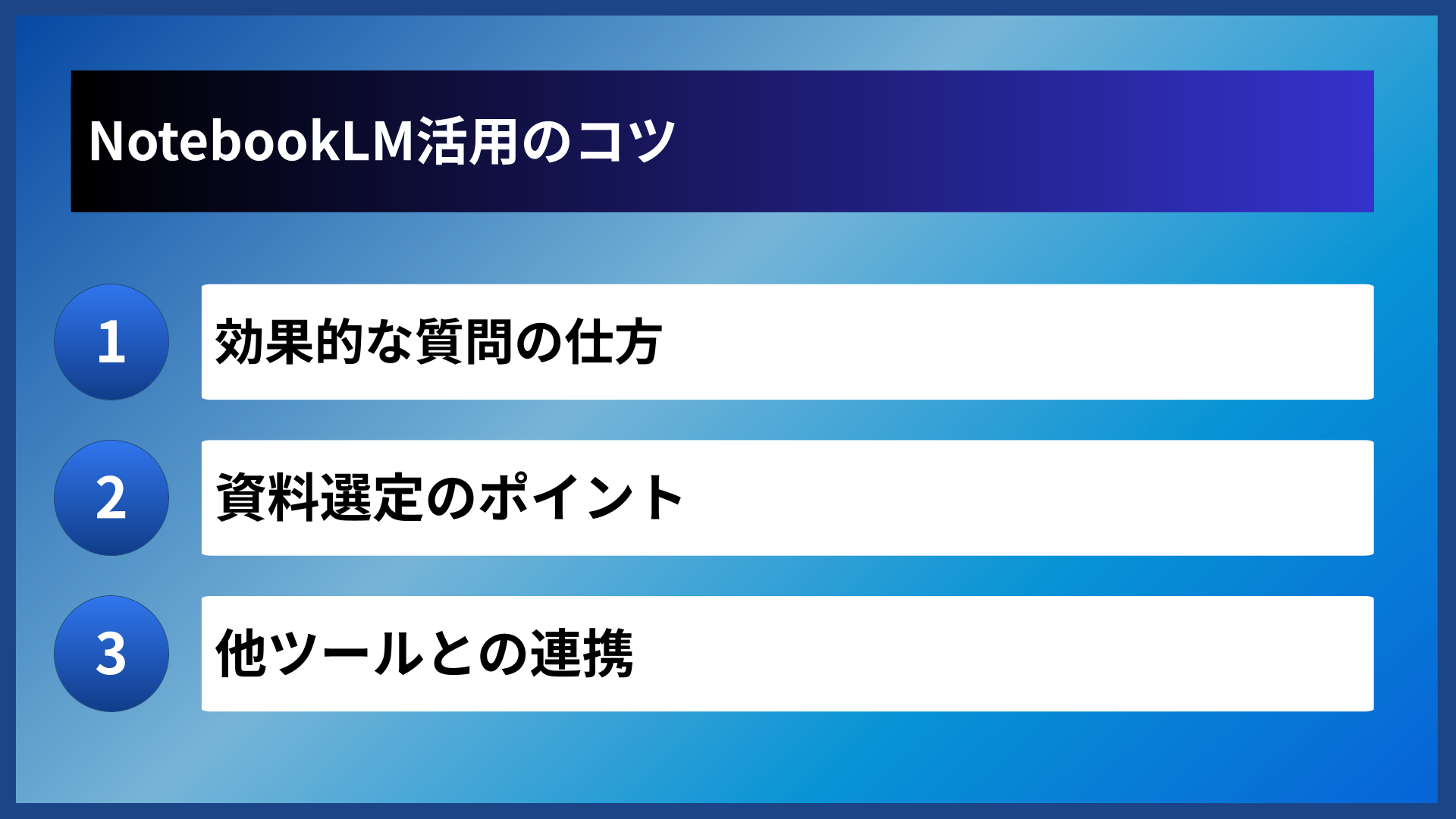 NotebookLM活用のコツ

1 効果的な質問の仕方

2 資料選定のポイント

3 他ツールとの連携